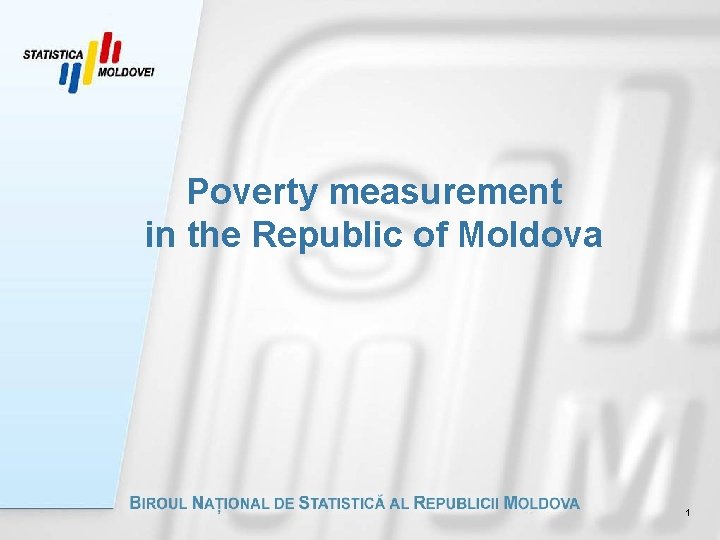 STATISTICA MOLDOVEI

Poverty measurement in the Republic of Moldova

BIROUL NAȚIONAL DE STATISTICĂ AL REPUBLICII MOLDOVA

1